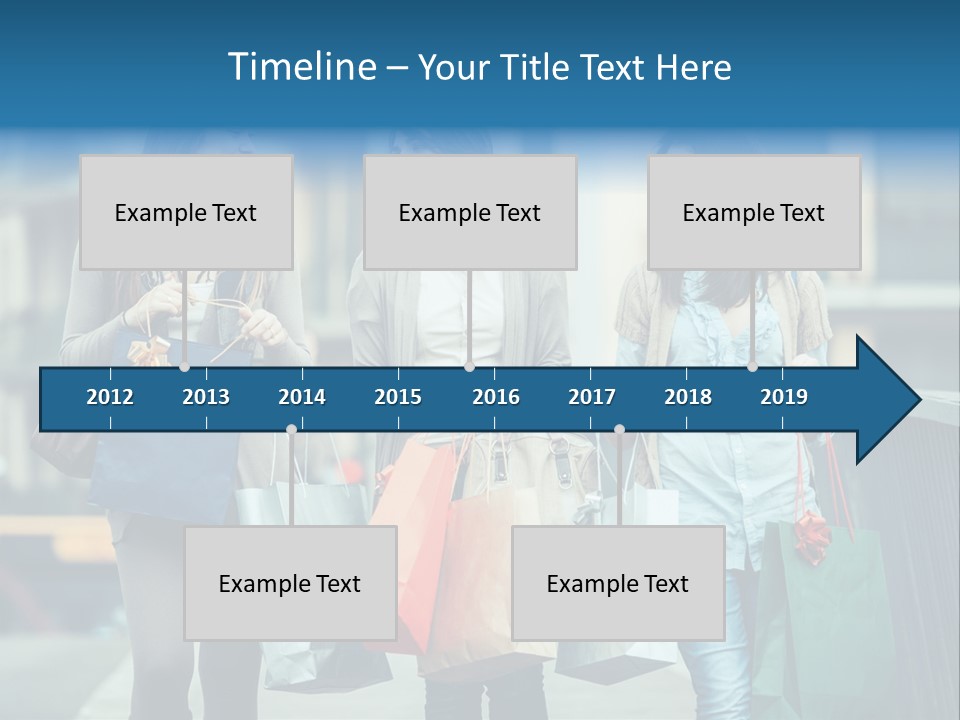 Timeline – Your Title Text Here

Example Text

Example Text

Example Text

2012 2013 2014 2015 2016 2017 2018 2019

Example Text

Example Text